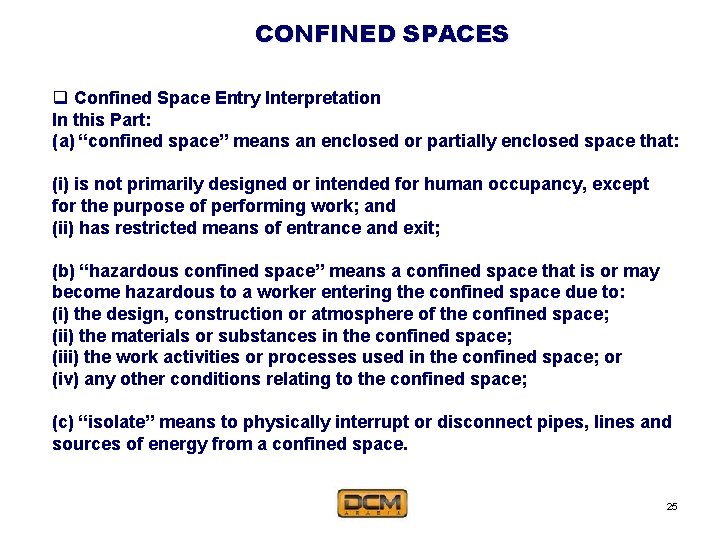 CONFINED SPACES

❑ Confined Space Entry Interpretation
In this Part:
(a) “confined space” means an enclosed or partially enclosed space that:

(i) is not primarily designed or intended for human occupancy, except for the purpose of performing work; and
(ii) has restricted means of entrance and exit;

(b) “hazardous confined space” means a confined space that is or may become hazardous to a worker entering the confined space due to:
(i) the design, construction or atmosphere of the confined space;
(ii) the materials or substances in the confined space;
(iii) the work activities or processes used in the confined space; or
(iv) any other conditions relating to the confined space;

(c) “isolate” means to physically interrupt or disconnect pipes, lines and sources of energy from a confined space.

DCM
ARABIA

25